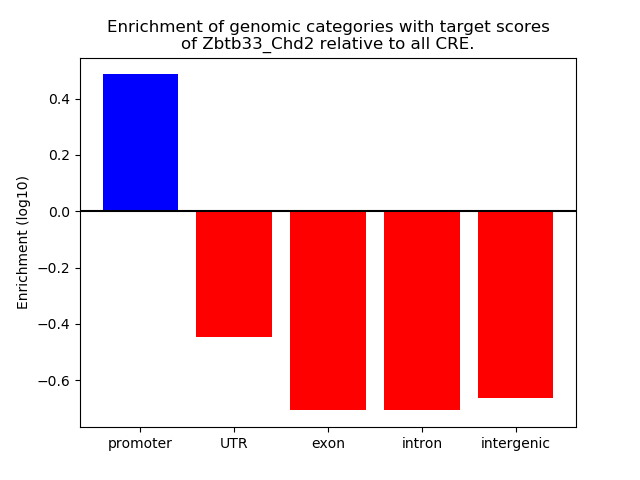 Enrichment of genomic categories with target scores of Zbtb33_Chd2 relative to all CRE.

Enrichment (log10)

0.4
0.2
0.0
−0.2
−0.4
−0.6

promoter
UTR
exon
intron
intergenic